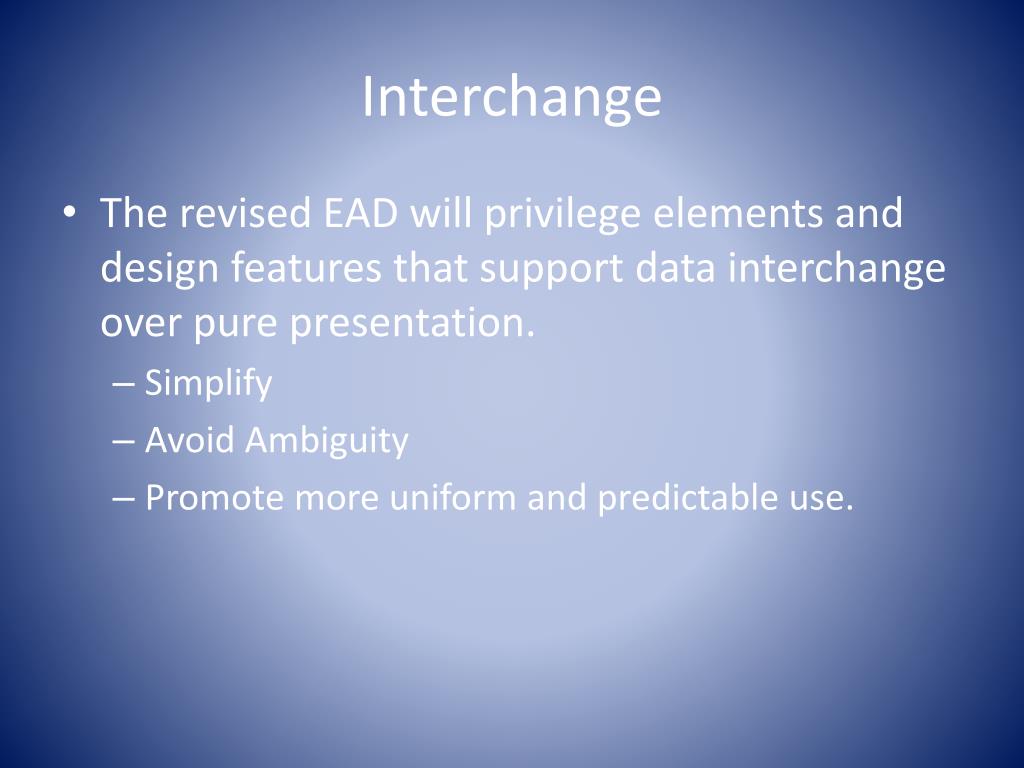 Interchange

• The revised EAD will privilege elements and design features that support data interchange over pure presentation.
– Simplify
– Avoid Ambiguity
– Promote more uniform and predictable use.